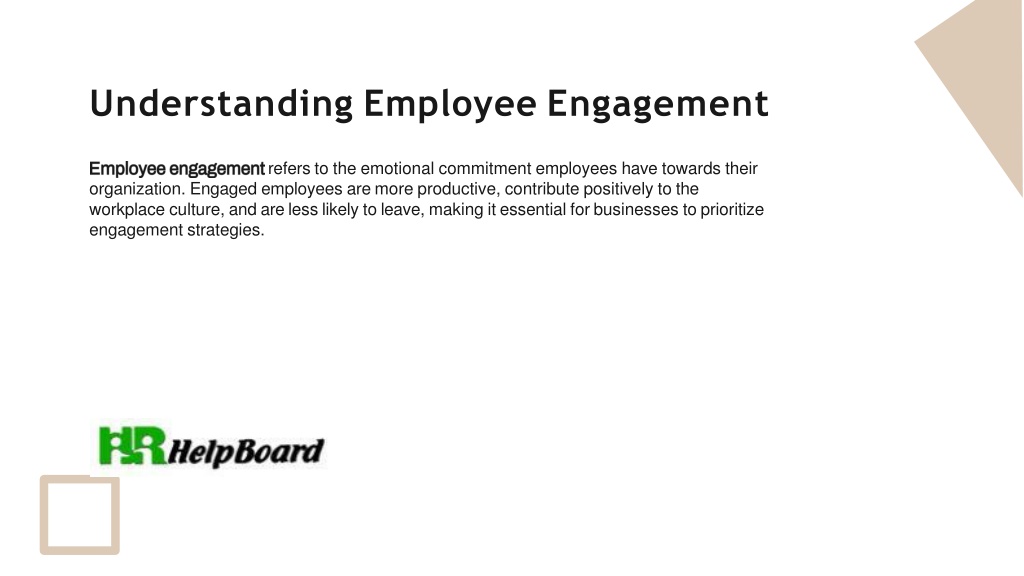 Understanding Employee Engagement

Employee engagement refers to the emotional commitment employees have towards their organization. Engaged employees are more productive, contribute positively to the workplace culture, and are less likely to leave, making it essential for businesses to prioritize engagement strategies.

HR HelpBoard